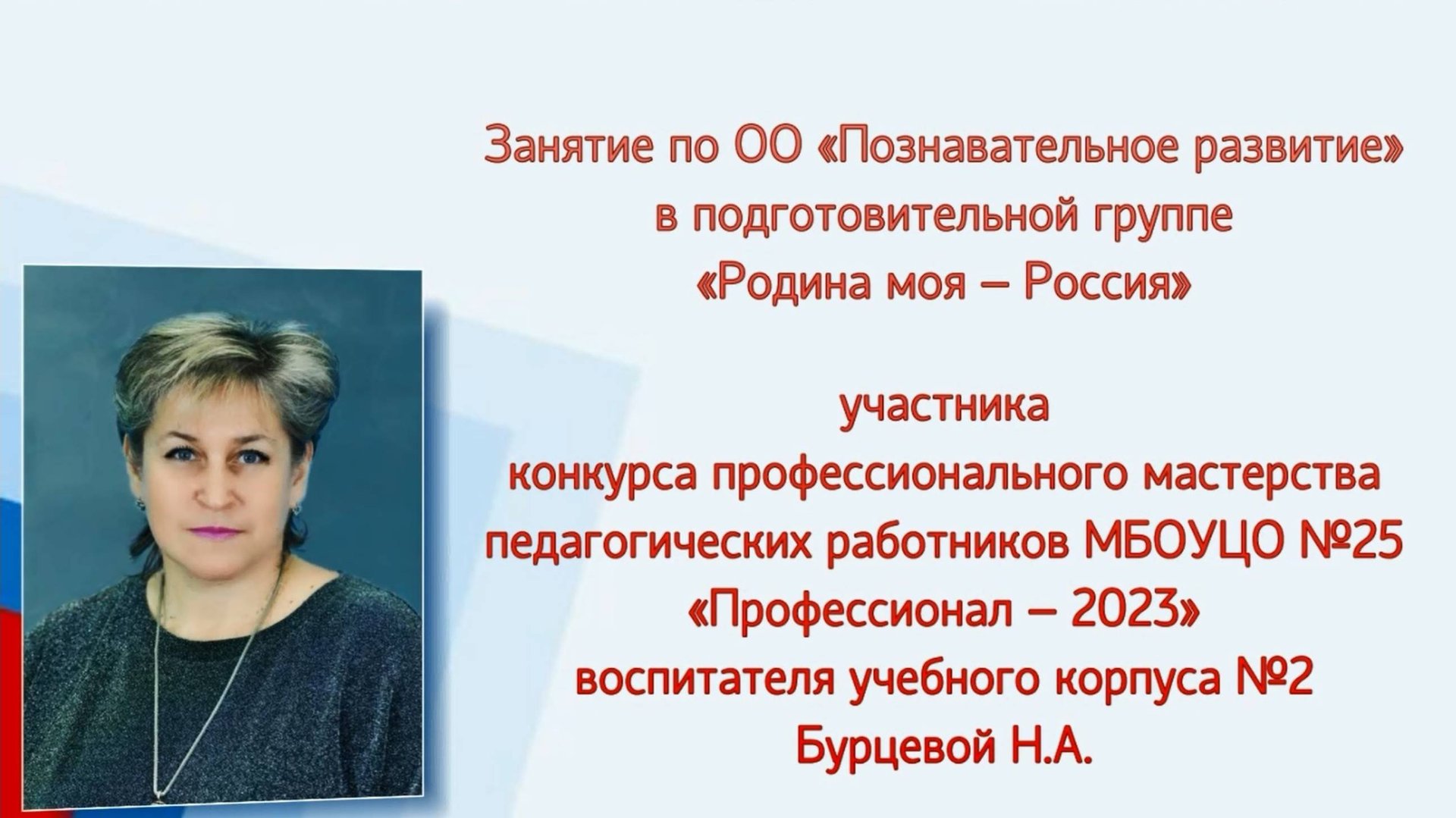 Занятие по ОО «Познавательное развитие»
в подготовительной группе
«Родина моя – Россия»

участника
конкурса профессионального мастерства
педагогических работников МБОУЦО №25
«Профессионал – 2023»
воспитателя учебного корпуса №2
Бурцевой Н.А.